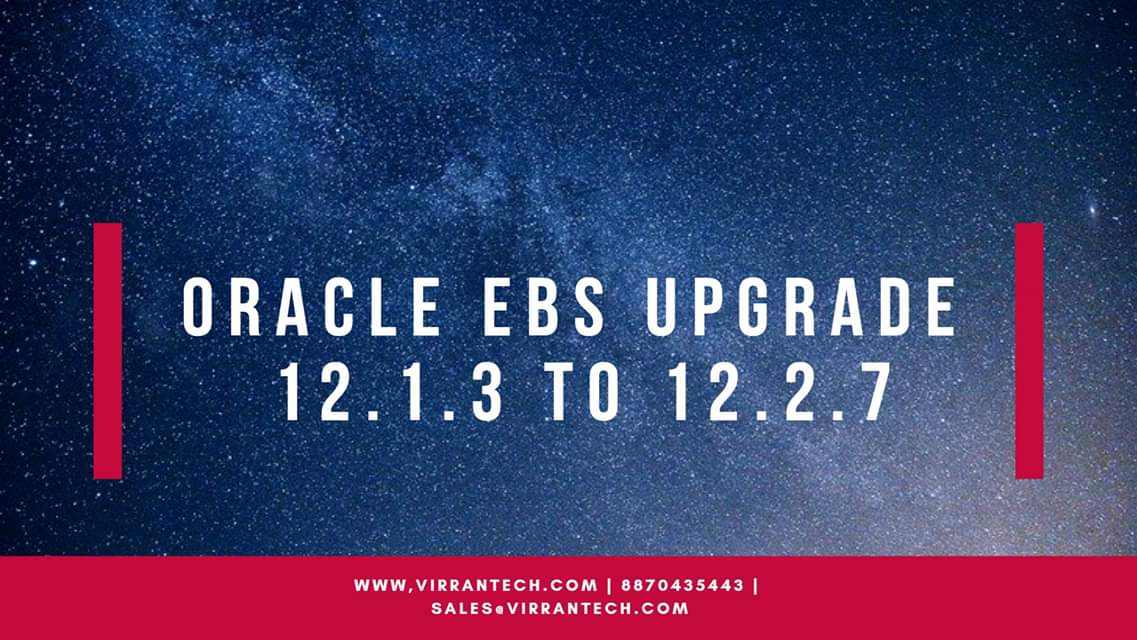 ORACLE EBS UPGRADE
12.1.3 TO 12.2.7

WWW,VIRRANTECH.COM | 8870435443 |
SALES@VIRRANTECH.COM